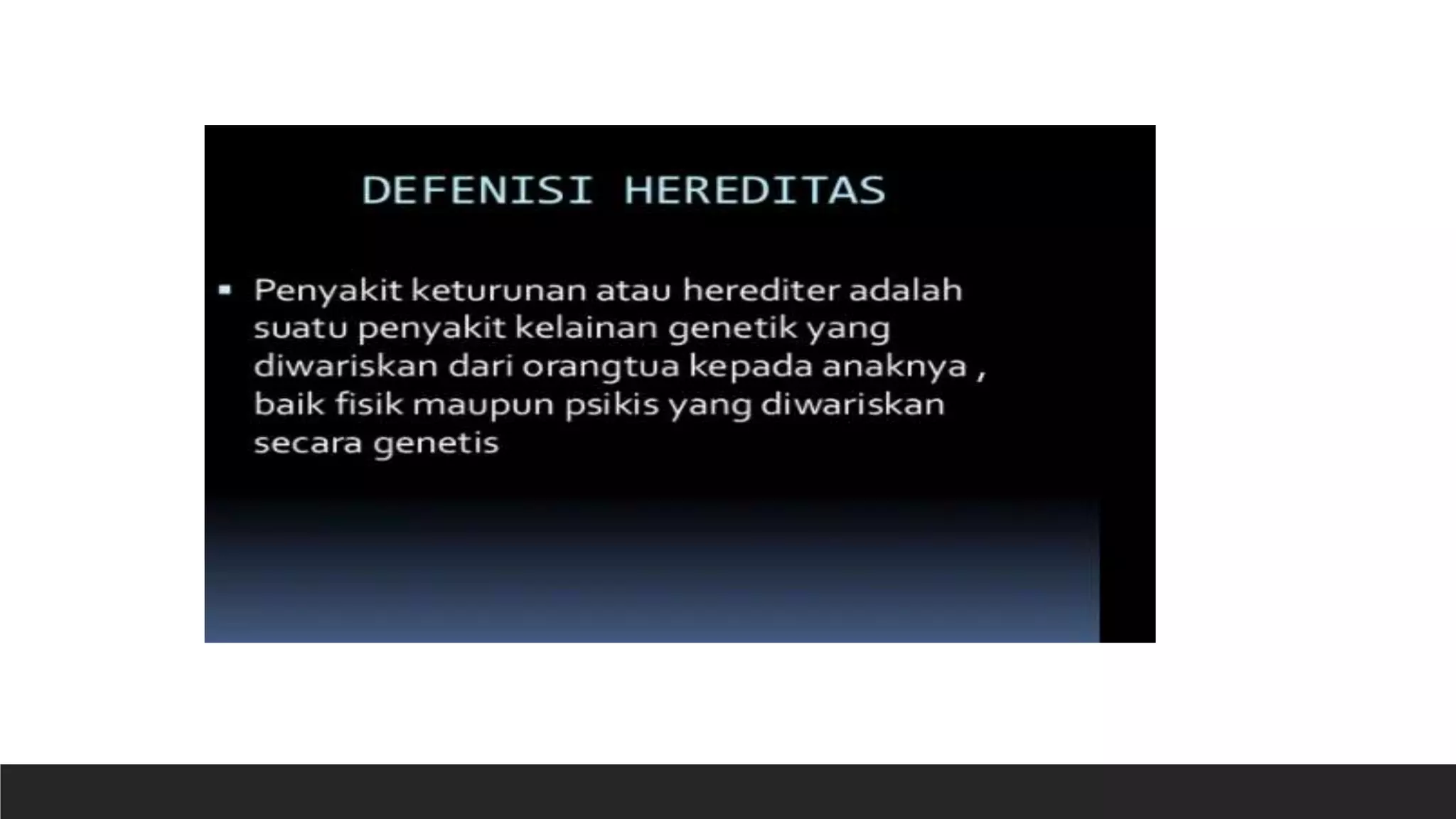 DEFENISI HEREDITAS

▪ Penyakit keturunan atau herediter adalah suatu penyakit kelainan genetik yang diwariskan dari orangtua kepada anaknya , baik fisik maupun psikis yang diwariskan secara genetis